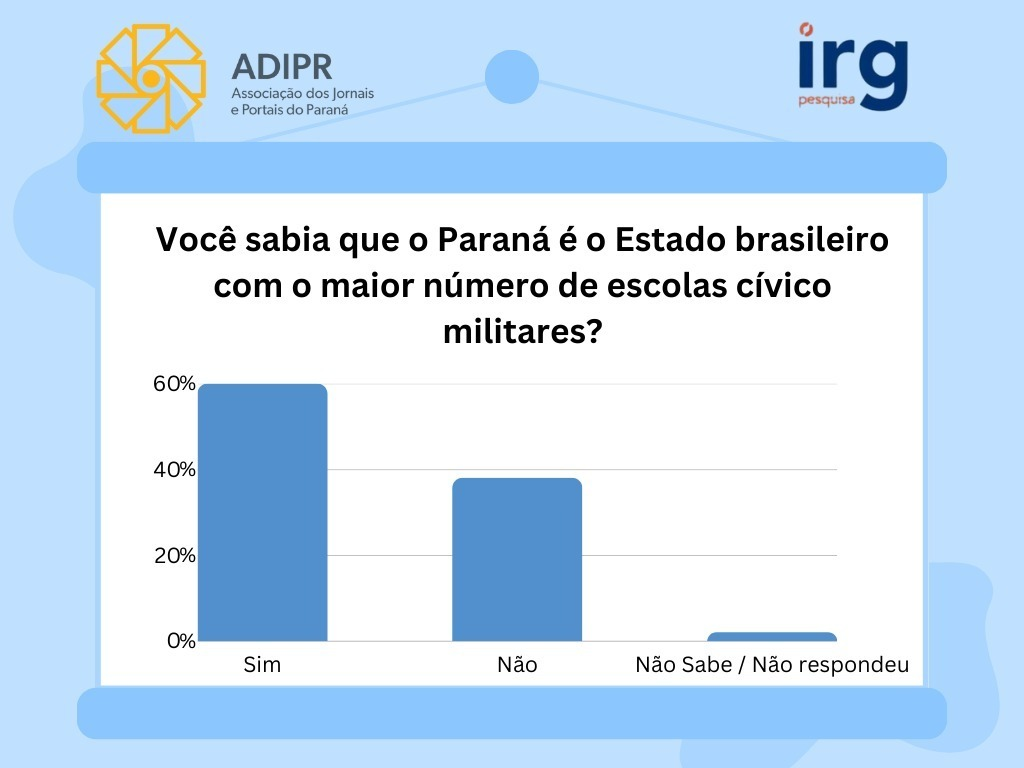 ADIPR
Associação dos Jornais e Portais do Paraná

irg
pesquisa

Você sabia que o Paraná é o Estado brasileiro com o maior número de escolas cívico militares?

60%
40%
20%
0%

Sim
Não
Não Sabe / Não respondeu